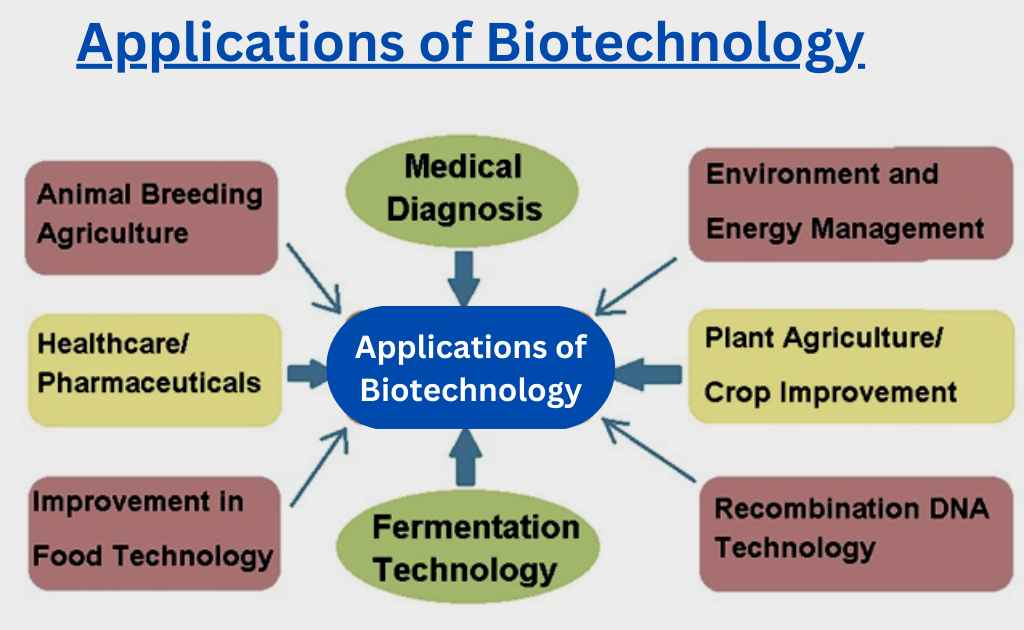 Applications of Biotechnology

Animal Breeding Agriculture

Medical Diagnosis

Environment and Energy Management

Healthcare/ Pharmaceuticals

Applications of Biotechnology

Plant Agriculture/ Crop Improvement

Improvement in Food Technology

Fermentation Technology

Recombination DNA Technology